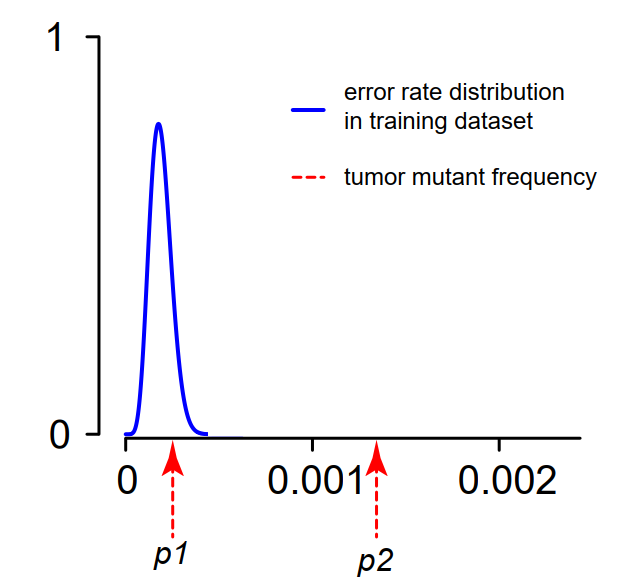 1

0

error rate distribution in training dataset

tumor mutant frequency

0

0.001

0.002

p1

p2